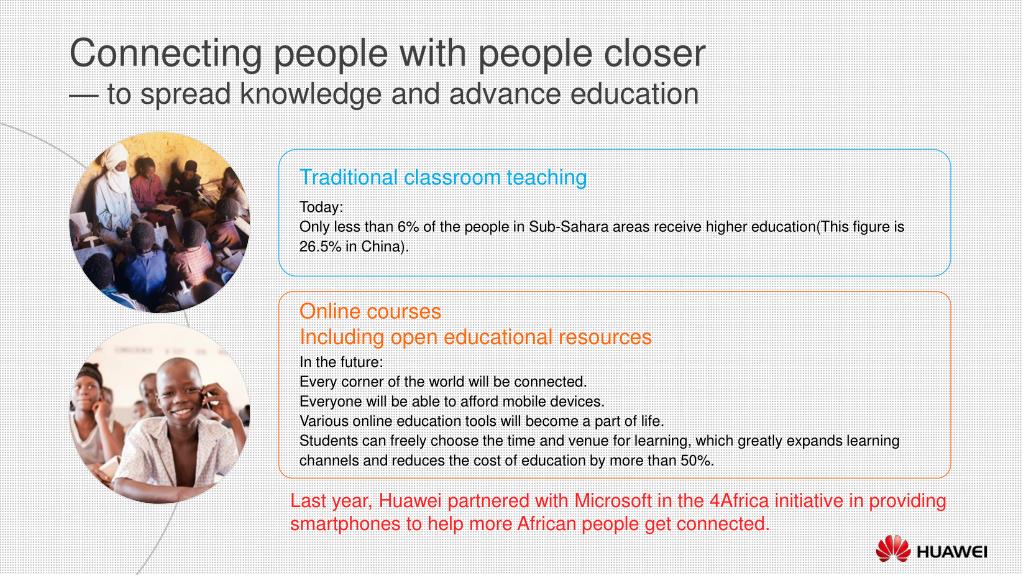 Connecting people with people closer
— to spread knowledge and advance education

Traditional classroom teaching

Today:
Only less than 6% of the people in Sub-Sahara areas receive higher education(This figure is 26.5% in China).

Online courses
Including open educational resources

In the future:
Every corner of the world will be connected.
Everyone will be able to afford mobile devices.
Various online education tools will become a part of life.
Students can freely choose the time and venue for learning, which greatly expands learning channels and reduces the cost of education by more than 50%.

Last year, Huawei partnered with Microsoft in the 4Africa initiative in providing smartphones to help more African people get connected.

HUAWEI